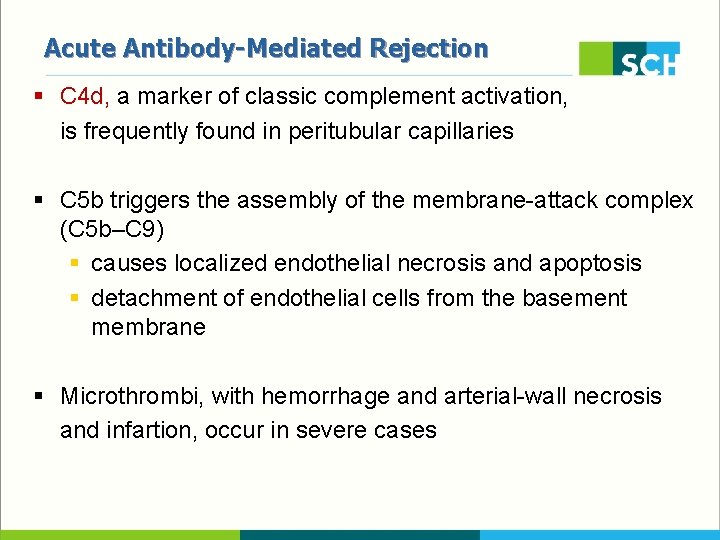 Acute Antibody-Mediated Rejection

SCH

▪ C4d, a marker of classic complement activation, is frequently found in peritubular capillaries

▪ C5b triggers the assembly of the membrane-attack complex (C5b–C9)
▪ causes localized endothelial necrosis and apoptosis
▪ detachment of endothelial cells from the basement membrane

▪ Microthrombi, with hemorrhage and arterial-wall necrosis and infartion, occur in severe cases